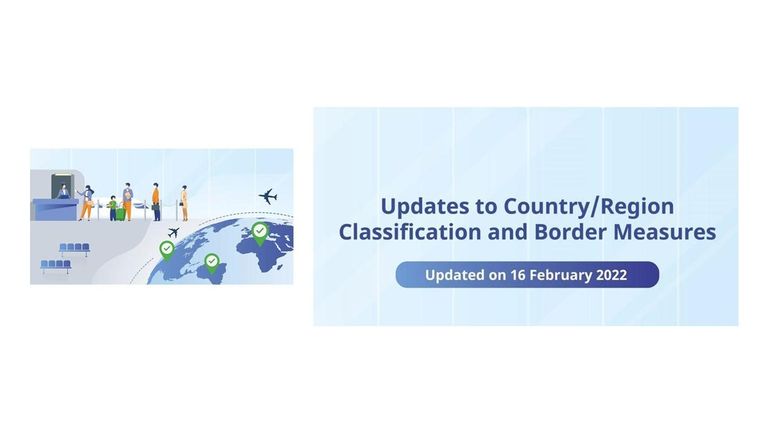 Updates to Country/Region Classification and Border Measures

Updated on 16 February 2022